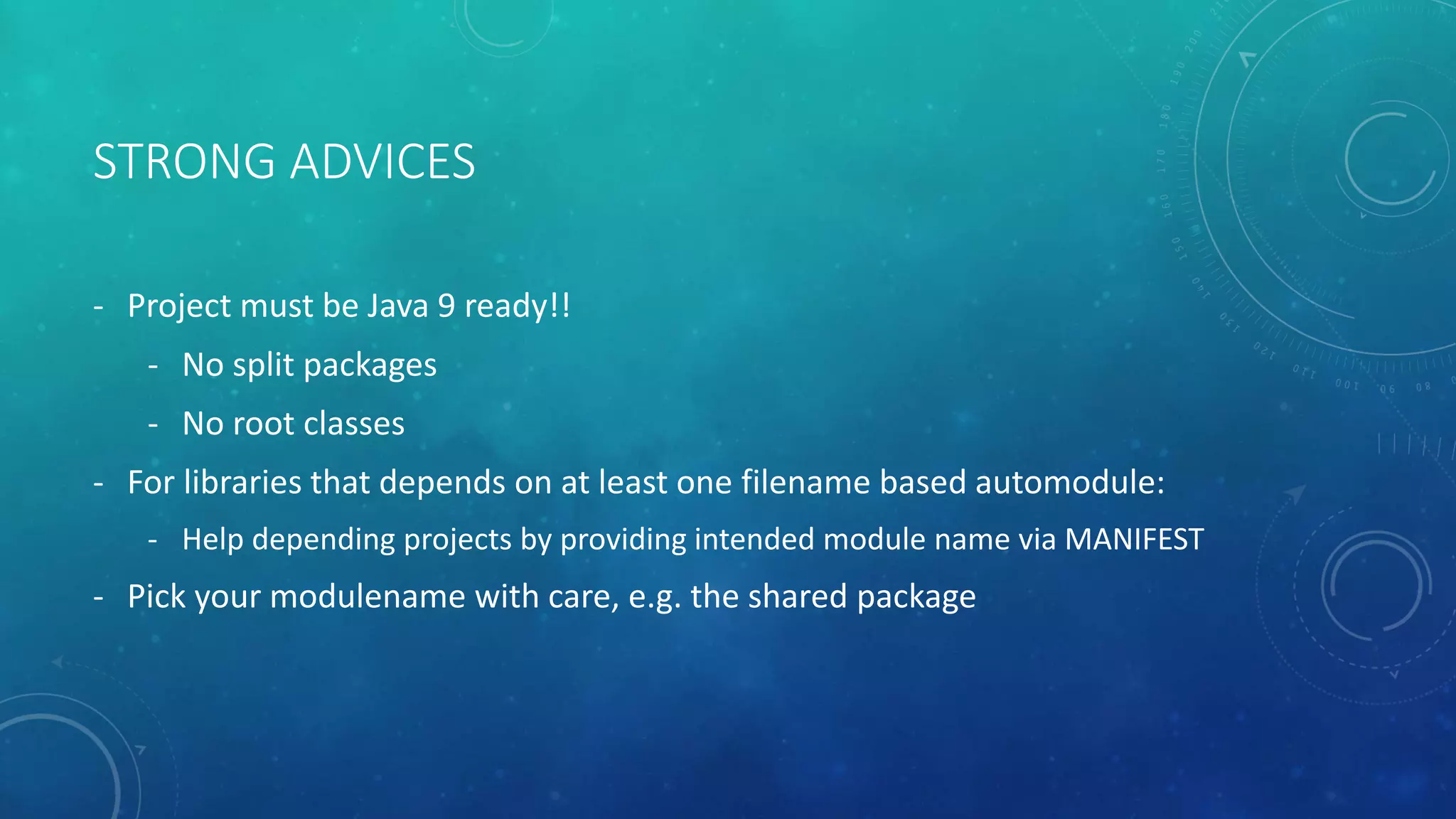 STRONG ADVICES

- Project must be Java 9 ready!!
  - No split packages
  - No root classes
- For libraries that depends on at least one filename based automodule:
  - Help depending projects by providing intended module name via MANIFEST
- Pick your modulename with care, e.g. the shared package